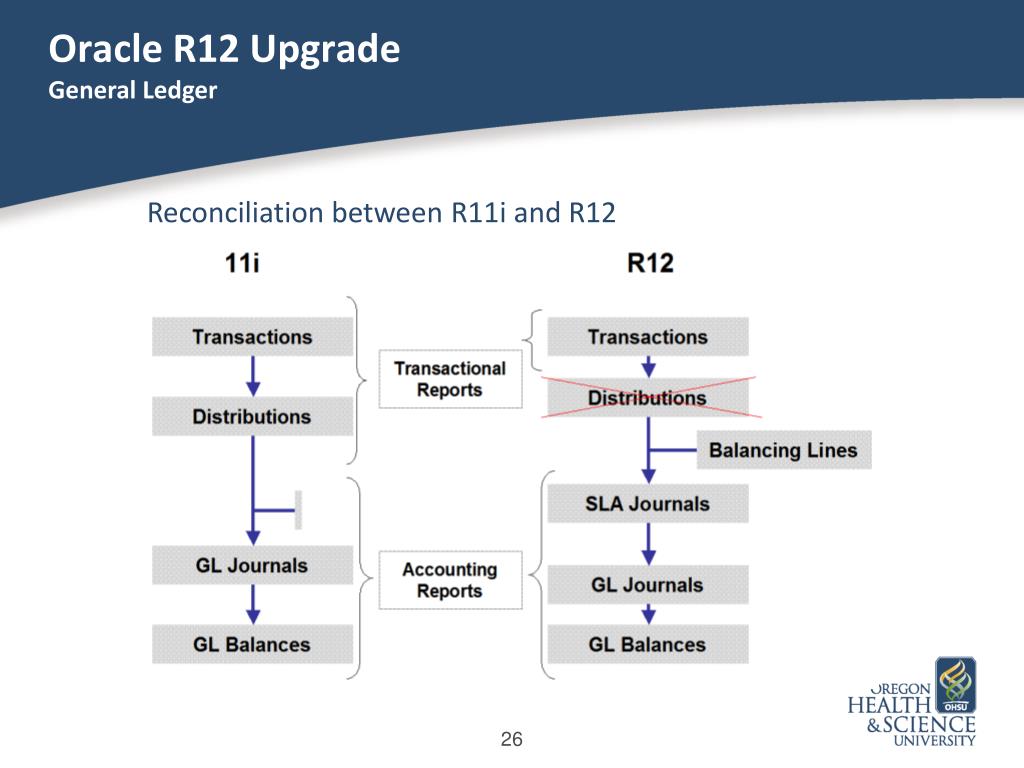 Oracle R12 Upgrade
General Ledger

Reconciliation between R11i and R12

11i

Transactions

Distributions

GL Journals

GL Balances

Transactional Reports

Accounting Reports

R12

Transactions

Distributions

Balancing Lines

SLA Journals

GL Journals

GL Balances

OREGON HEALTH & SCIENCE UNIVERSITY

OHSU

26